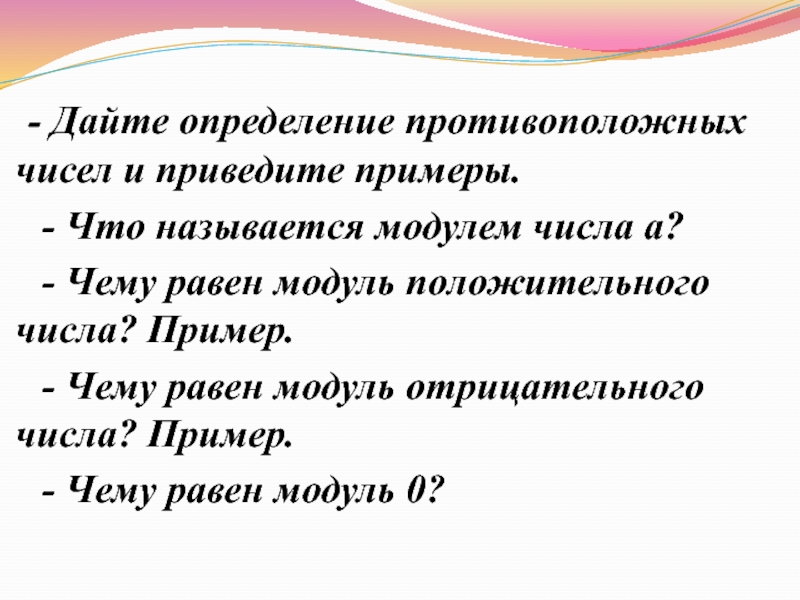 - Дайте определение противоположных чисел и приведите примеры.

- Что называется модулем числа а?

- Чему равен модуль положительного числа? Пример.

- Чему равен модуль отрицательного числа? Пример.

- Чему равен модуль 0?